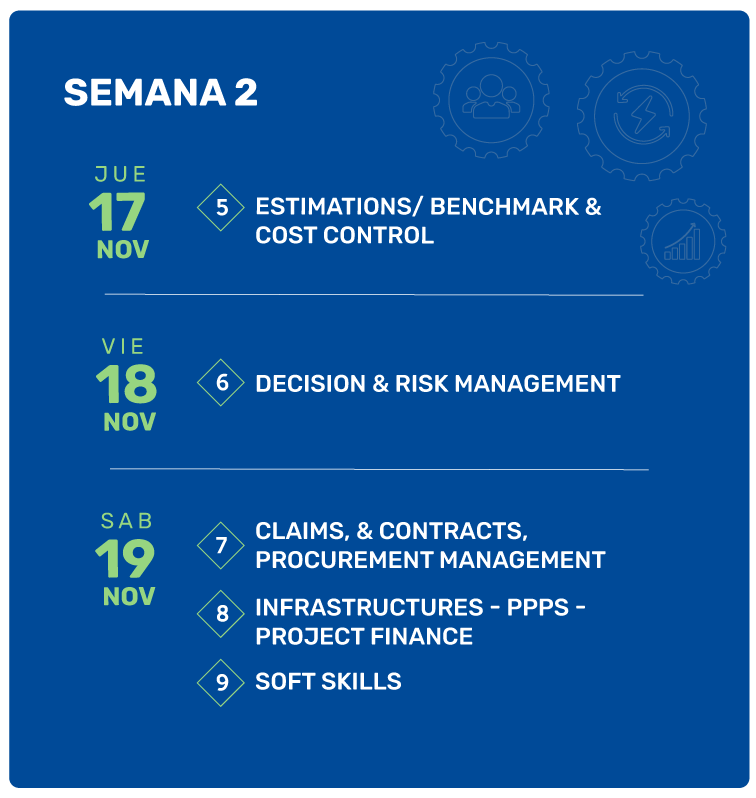 SEMANA 2

JUE
17
NOV

5 ESTIMATIONS/ BENCHMARK & COST CONTROL

VIE
18
NOV

6 DECISION & RISK MANAGEMENT

SAB
19
NOV

7 CLAIMS, & CONTRACTS, PROCUREMENT MANAGEMENT

8 INFRASTRUCTURES - PPPS - PROJECT FINANCE

9 SOFT SKILLS